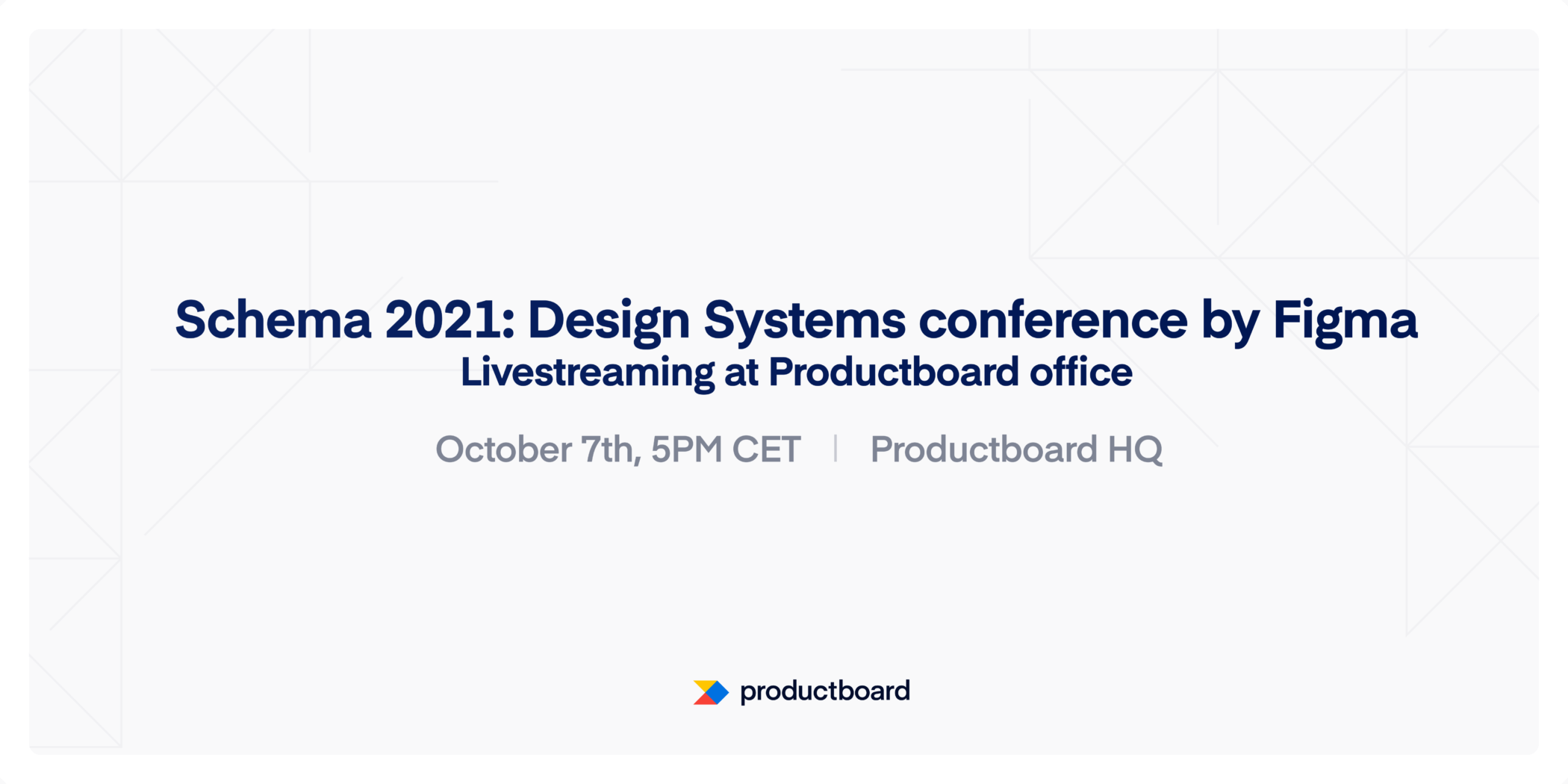 Schema 2021: Design Systems conference by Figma
Livestreaming at Productboard office

October 7th, 5PM CET | Productboard HQ

productboard